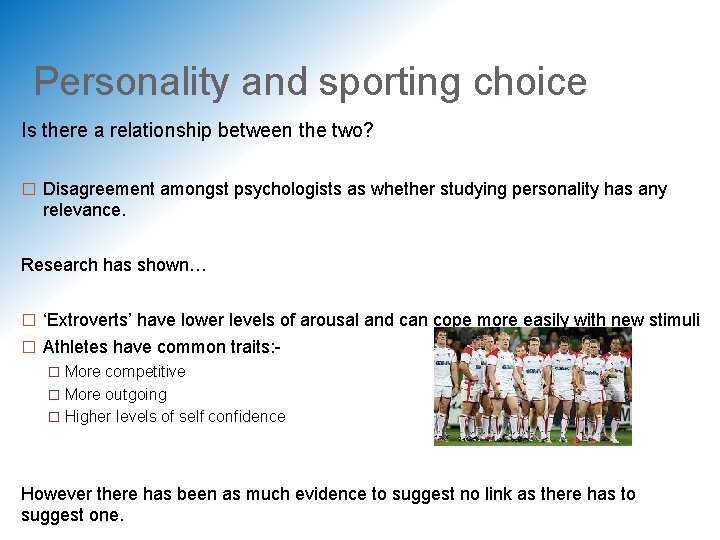 Personality and sporting choice

Is there a relationship between the two?

□ Disagreement amongst psychologists as whether studying personality has any relevance.

Research has shown…

□ 'Extroverts' have lower levels of arousal and can cope more easily with new stimuli

□ Athletes have common traits:-

□ More competitive

□ More outgoing

□ Higher levels of self confidence

However there has been as much evidence to suggest no link as there has to suggest one.